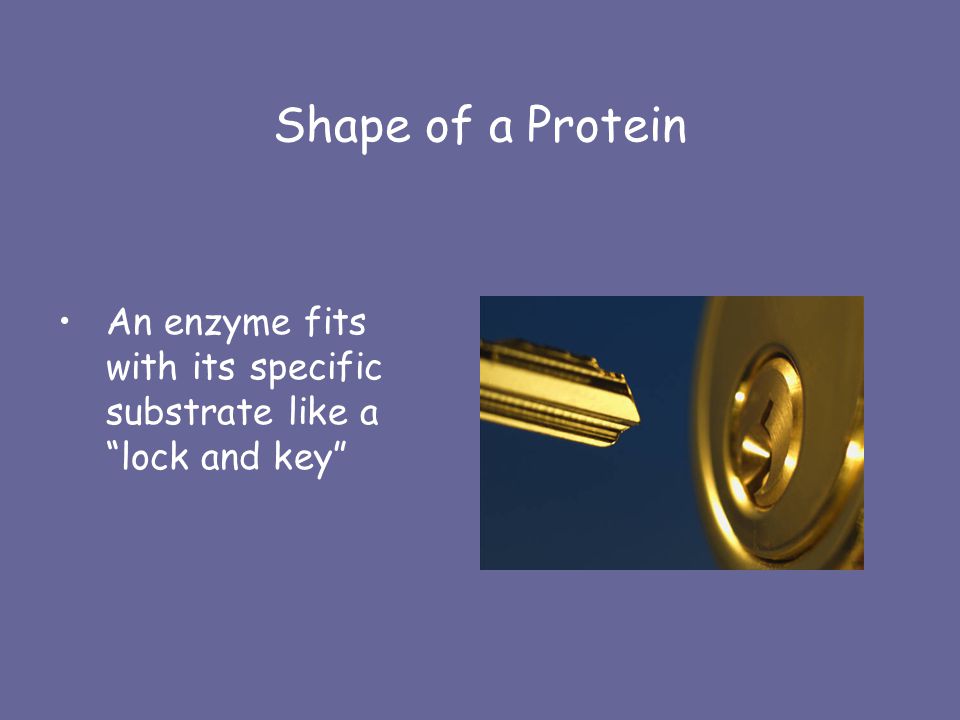 Shape of a Protein

• An enzyme fits with its specific substrate like a “lock and key”